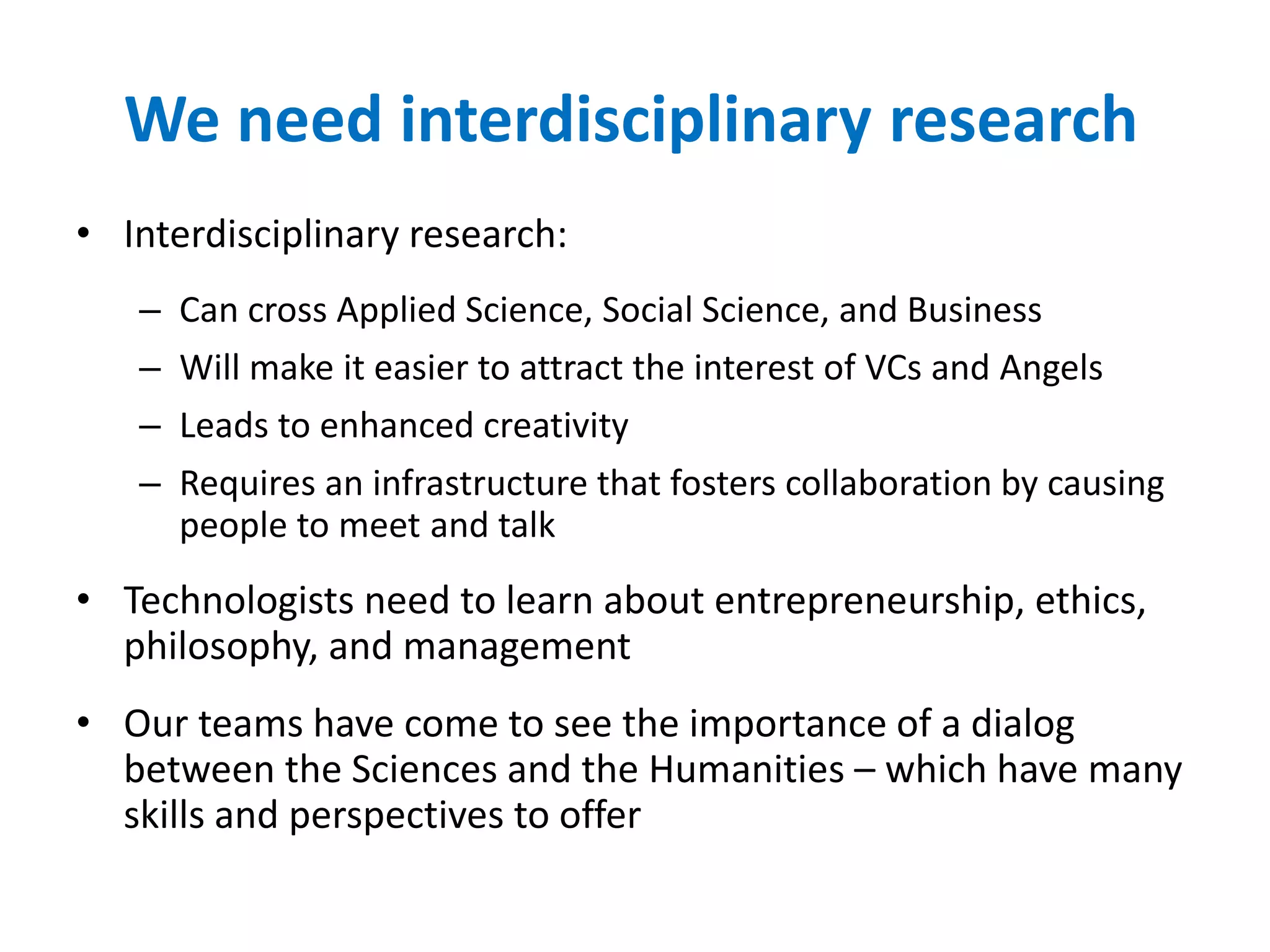 We need interdisciplinary research

• Interdisciplinary research:

– Can cross Applied Science, Social Science, and Business

– Will make it easier to attract the interest of VCs and Angels

– Leads to enhanced creativity

– Requires an infrastructure that fosters collaboration by causing people to meet and talk

• Technologists need to learn about entrepreneurship, ethics, philosophy, and management

• Our teams have come to see the importance of a dialog between the Sciences and the Humanities – which have many skills and perspectives to offer